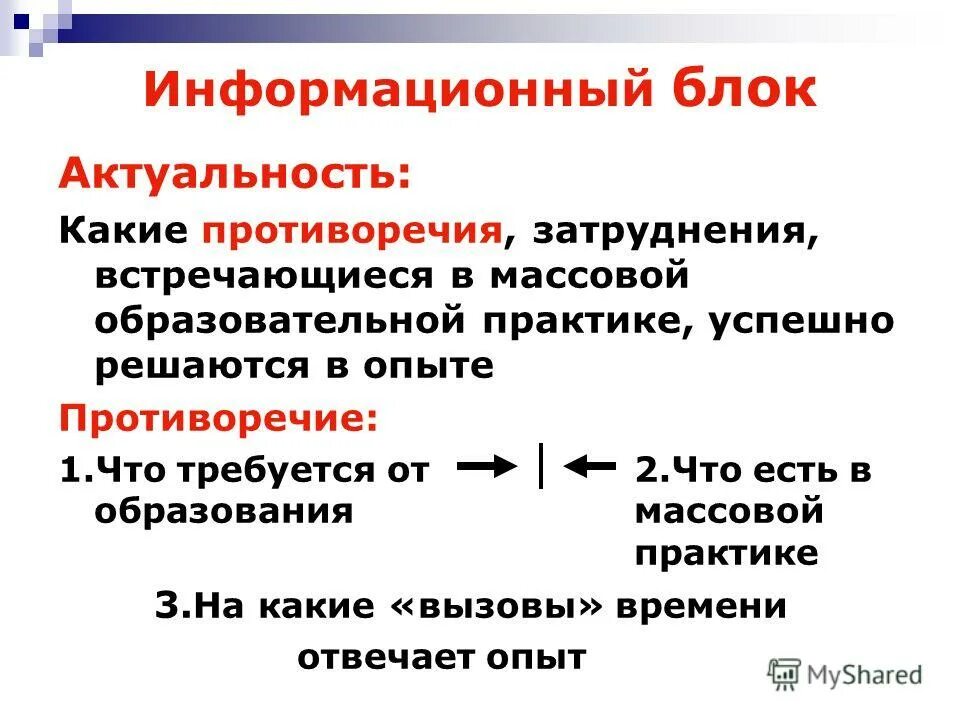 Информационный блок

Актуальность:

Какие противоречия, затруднения, встречающиеся в массовой образовательной практике, успешно решаются в опыте

Противоречие:

1.Что требуется от образования

2.Что есть в массовой практике

3.На какие «вызовы» времени отвечает опыт

MyShared